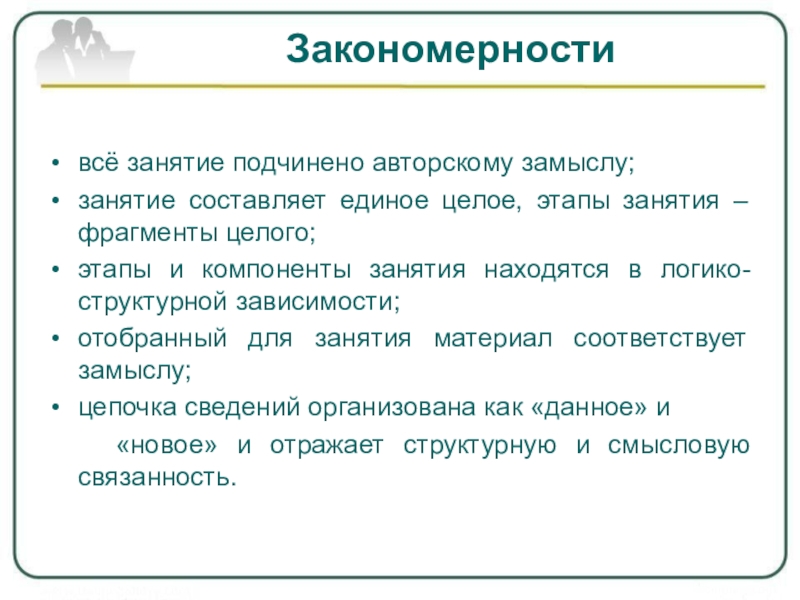 Закономерности

• всё занятие подчинено авторскому замыслу;
• занятие составляет единое целое, этапы занятия – фрагменты целого;
• этапы и компоненты занятия находятся в логико-структурной зависимости;
• отобранный для занятия материал соответствует замыслу;
• цепочка сведений организована как «данное» и

«новое» и отражает структурную и смысловую связанность.